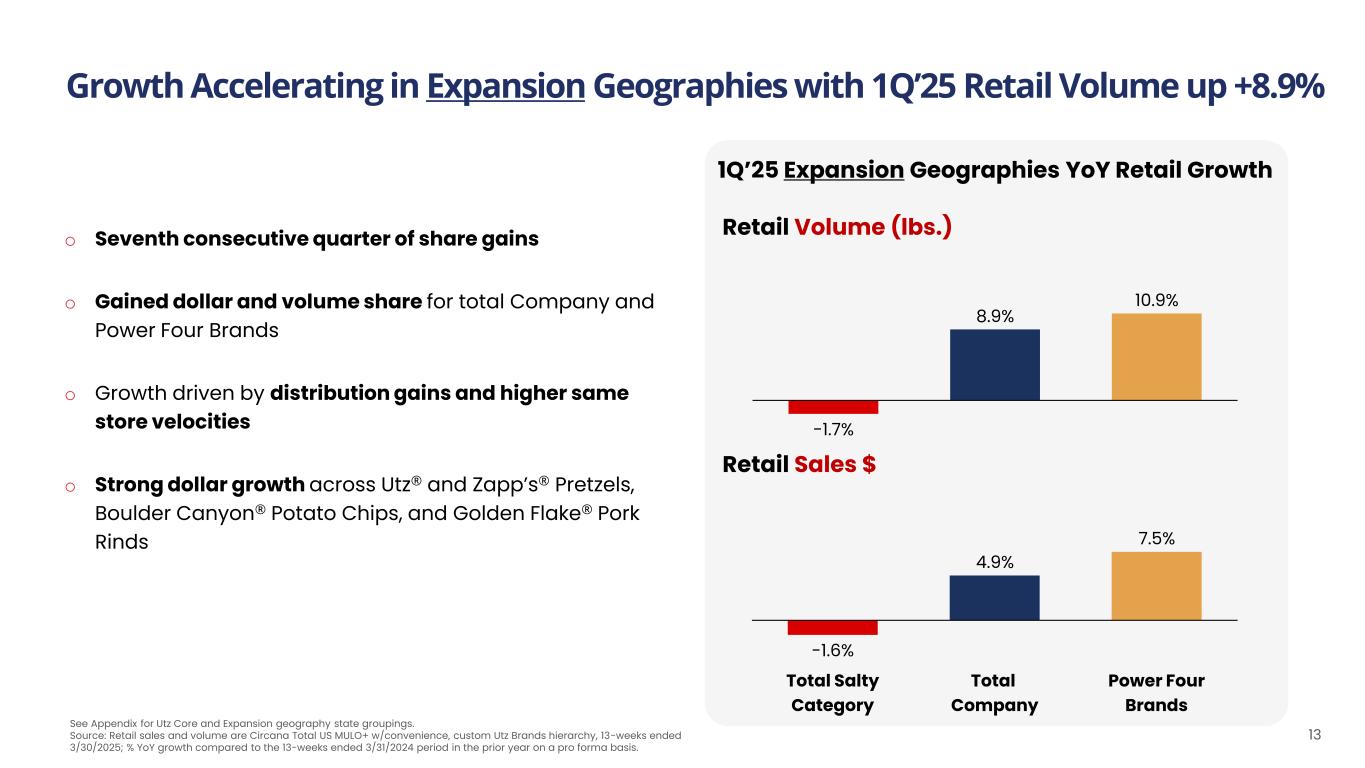 Growth Accelerating in Expansion Geographies with 1Q'25 Retail Volume up +8.9%

o Seventh consecutive quarter of share gains

o Gained dollar and volume share for total Company and Power Four Brands

o Growth driven by distribution gains and higher same store velocities

o Strong dollar growth across Utz® and Zapp's® Pretzels, Boulder Canyon® Potato Chips, and Golden Flake® Pork Rinds

1Q'25 Expansion Geographies YoY Retail Growth

Retail Volume (lbs.)

-1.7%
8.9%
10.9%

Retail Sales $

-1.6%
4.9%
7.5%

Total Salty Category
Total Company
Power Four Brands

See Appendix for Utz Core and Expansion geography state groupings.
Source: Retail sales and volume are Circana Total US MULO+ w/convenience, custom Utz Brands hierarchy, 13-weeks ended 3/30/2025; % YoY growth compared to the 13-weeks ended 3/31/2024 period in the prior year on a pro forma basis.

13